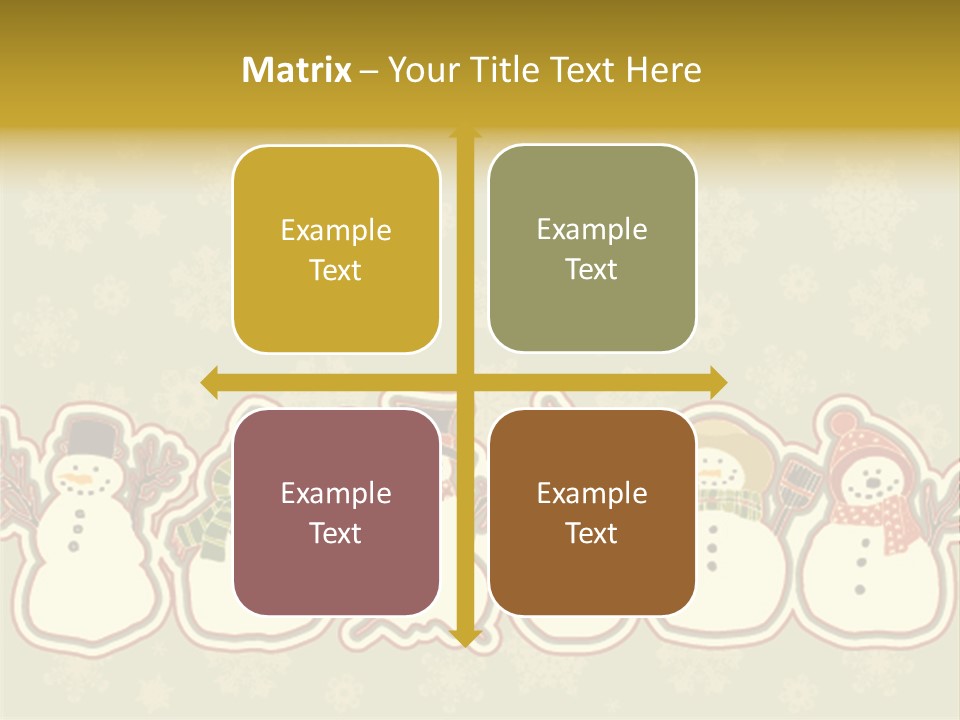 Matrix – Your Title Text Here

Example Text

Example Text

Example Text

Example Text